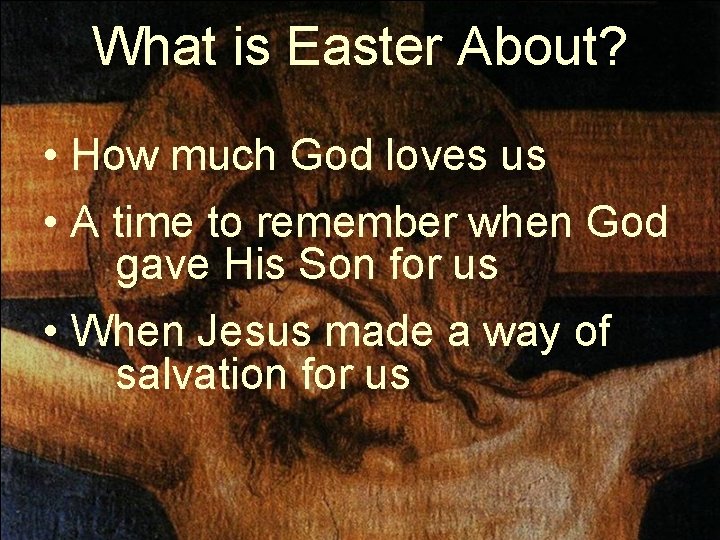 What is Easter About?

• How much God loves us

• A time to remember when God gave His Son for us

• When Jesus made a way of salvation for us